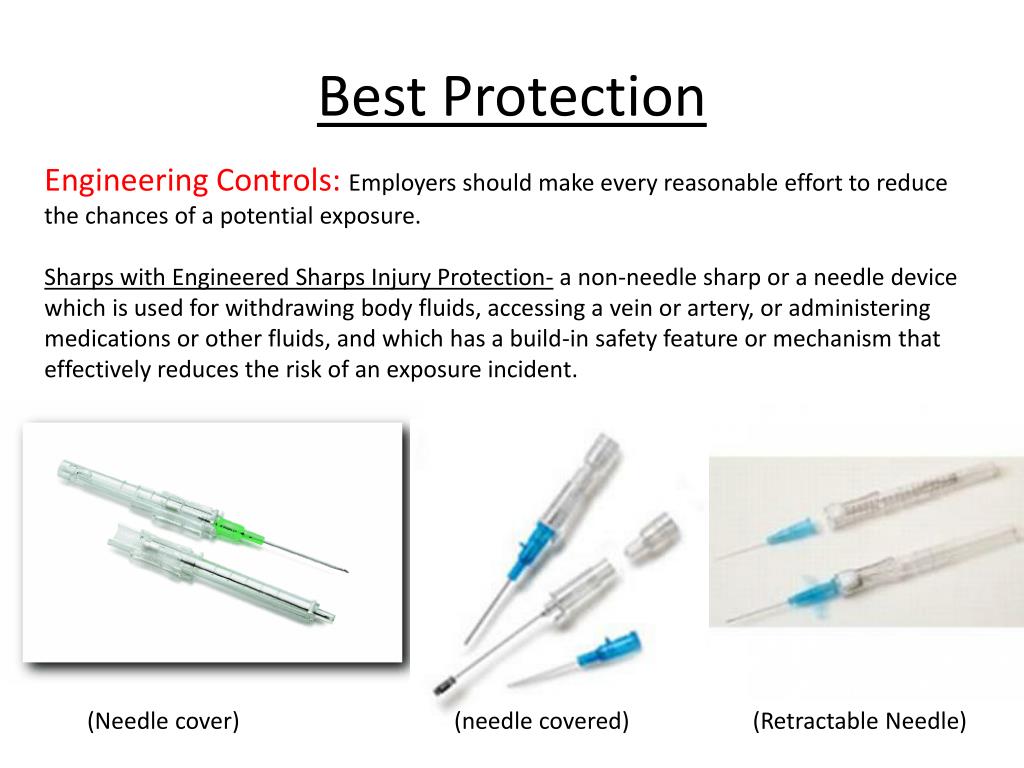 Best Protection

Engineering Controls: Employers should make every reasonable effort to reduce the chances of a potential exposure.

Sharps with Engineered Sharps Injury Protection- a non-needle sharp or a needle device which is used for withdrawing body fluids, accessing a vein or artery, or administering medications or other fluids, and which has a build-in safety feature or mechanism that effectively reduces the risk of an exposure incident.

(Needle cover)

(needle covered)

(Retractable Needle)